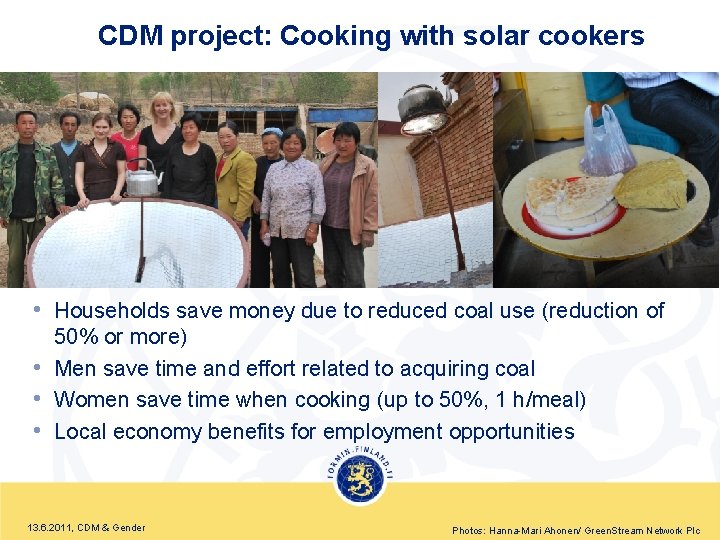 CDM project: Cooking with solar cookers

• Households save money due to reduced coal use (reduction of 50% or more)
• Men save time and effort related to acquiring coal
• Women save time when cooking (up to 50%, 1 h/meal)
• Local economy benefits for employment opportunities

FORMIN.FINLAND.FI

13.6.2011, CDM & Gender

Photos: Hanna-Mari Ahonen/ GreenStream Network Plc